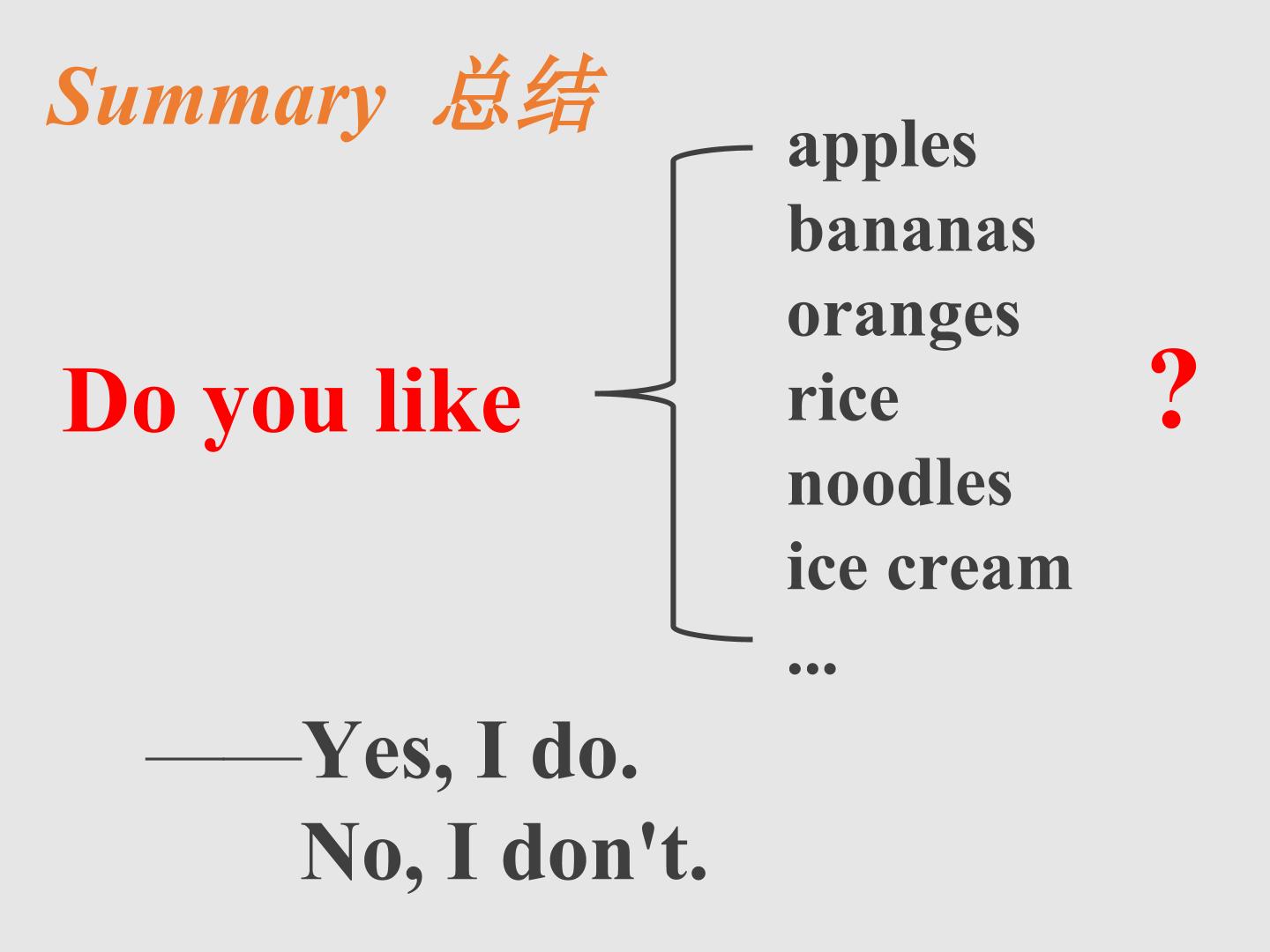 Summary 总结

Do you like

apples
bananas
oranges
rice
noodles
ice cream
...

?

——Yes, I do.
No, I don't.